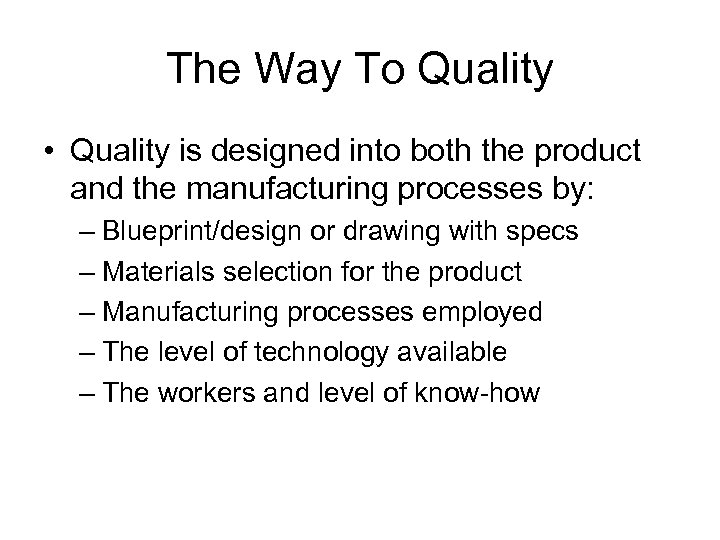 The Way To Quality

• Quality is designed into both the product and the manufacturing processes by:
– Blueprint/design or drawing with specs
– Materials selection for the product
– Manufacturing processes employed
– The level of technology available
– The workers and level of know-how